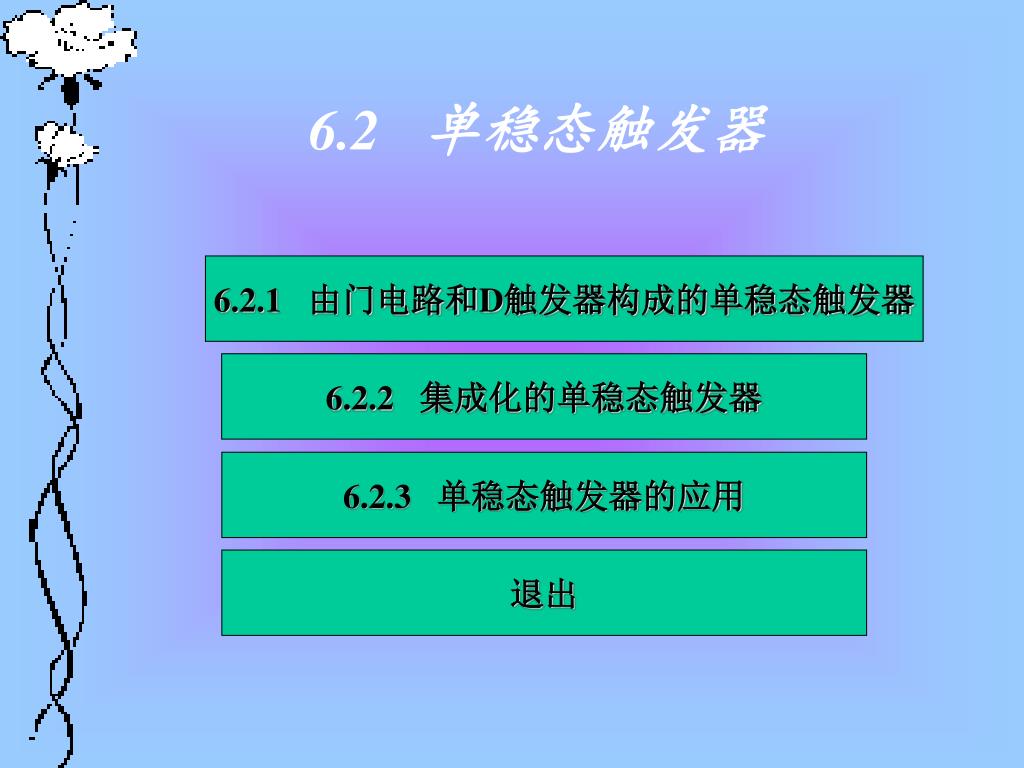 6.2 单稳态触发器

6.2.1 由门电路和D触发器构成的单稳态触发器

6.2.2 集成化的单稳态触发器

6.2.3 单稳态触发器的应用

退出